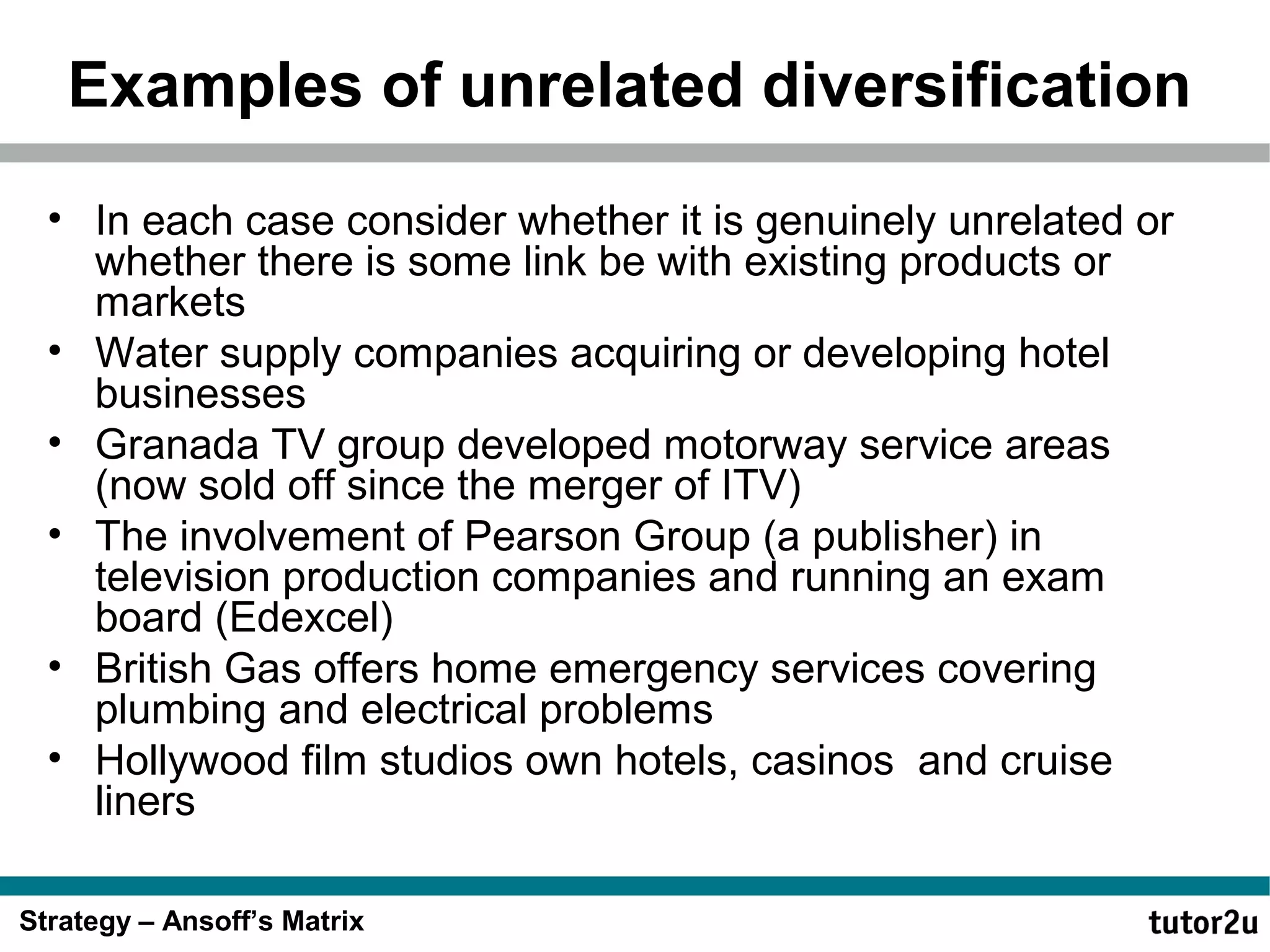 Examples of unrelated diversification

• In each case consider whether it is genuinely unrelated or whether there is some link be with existing products or markets
• Water supply companies acquiring or developing hotel businesses
• Granada TV group developed motorway service areas (now sold off since the merger of ITV)
• The involvement of Pearson Group (a publisher) in television production companies and running an exam board (Edexcel)
• British Gas offers home emergency services covering plumbing and electrical problems
• Hollywood film studios own hotels, casinos  and cruise liners

Strategy – Ansoff's Matrix

tutor2u